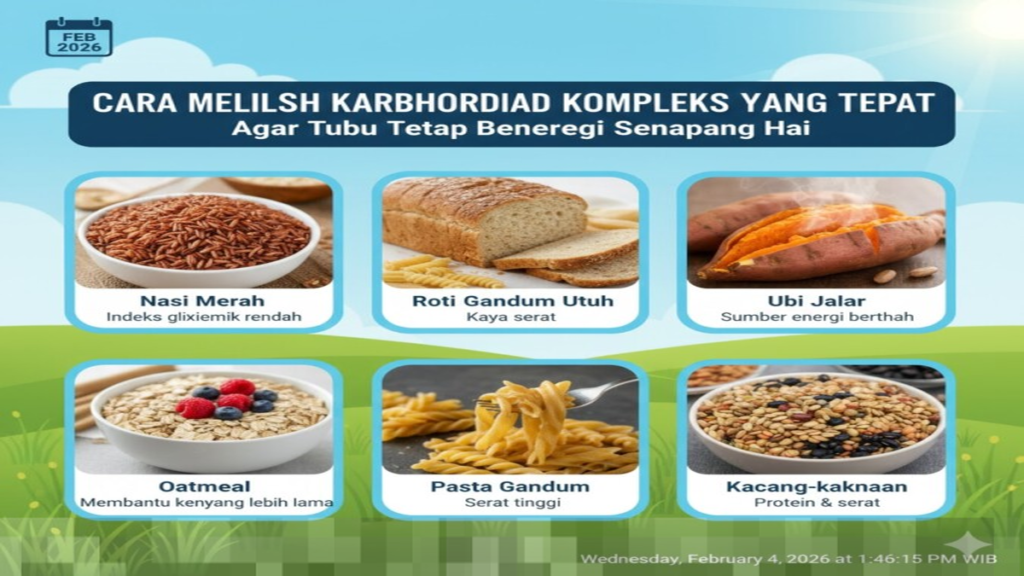 FEB 2026

CARA MELILSH KARBHORDIAD KOMPLEKS YANG TEPAT
Agar Tubu Tetap Beneregi Senapang Hai

Nasi Merah
Indeks glixiemik rendah

Roti Gandum Utuh
Kaya serat

Ubi Jalar
Sumber energi berthah

Oatmeal
Membantu kenyang lebih lama

Pasta Gandum
Serat tinggi

Kacang-kaknaan
Protein & serat

Wednesday, February 4, 2026 at 1:46:15 PM WIB